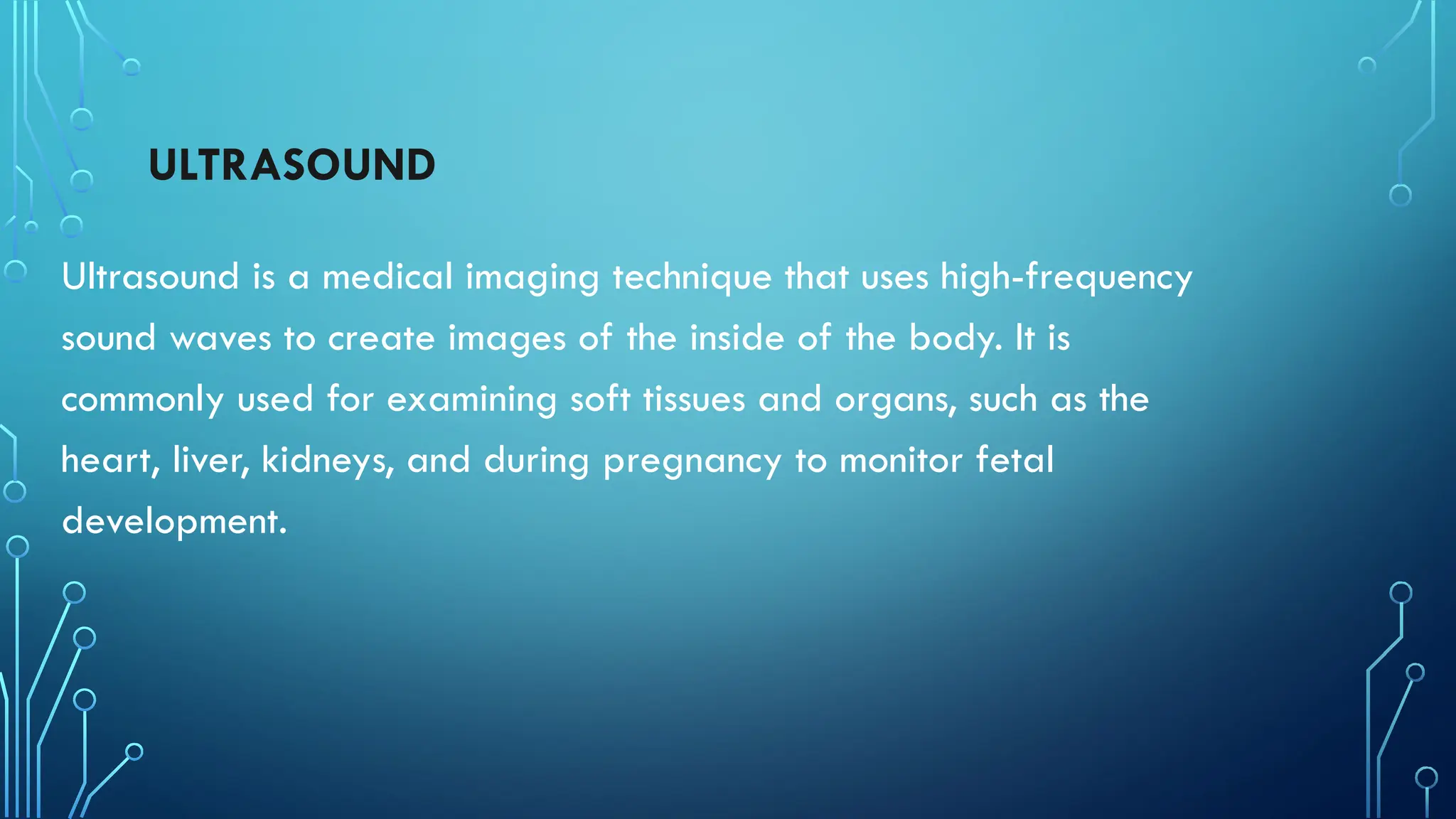 ULTRASOUND

Ultrasound is a medical imaging technique that uses high-frequency sound waves to create images of the inside of the body. It is commonly used for examining soft tissues and organs, such as the heart, liver, kidneys, and during pregnancy to monitor fetal development.